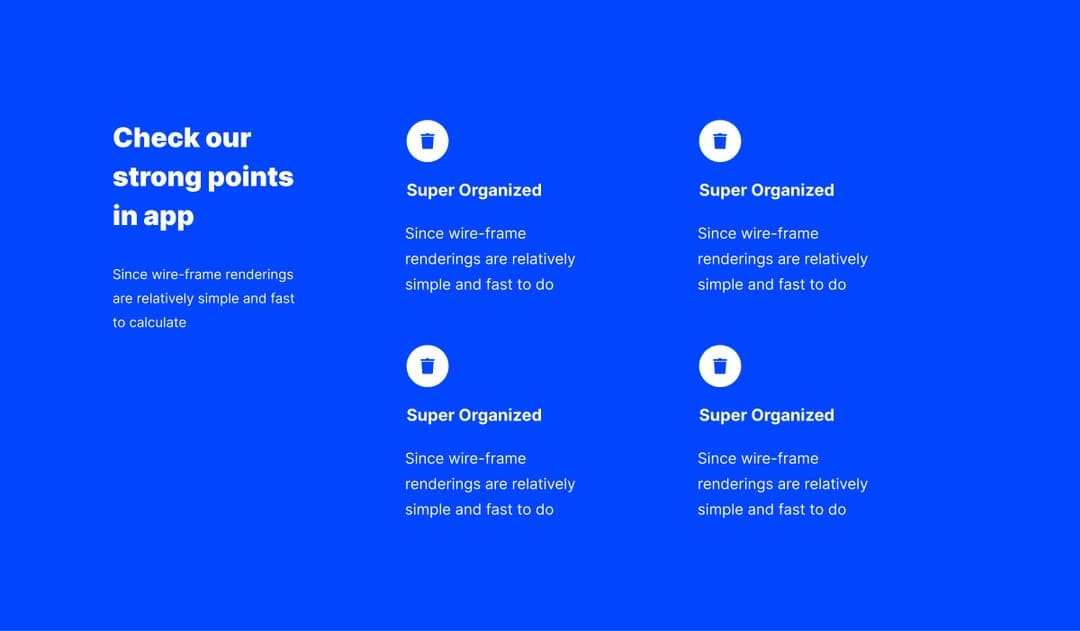 Check our strong points in app

Since wire-frame renderings are relatively simple and fast to calculate

Super Organized

Since wire-frame renderings are relatively simple and fast to do

Super Organized

Since wire-frame renderings are relatively simple and fast to do

Super Organized

Since wire-frame renderings are relatively simple and fast to do

Super Organized

Since wire-frame renderings are relatively simple and fast to do